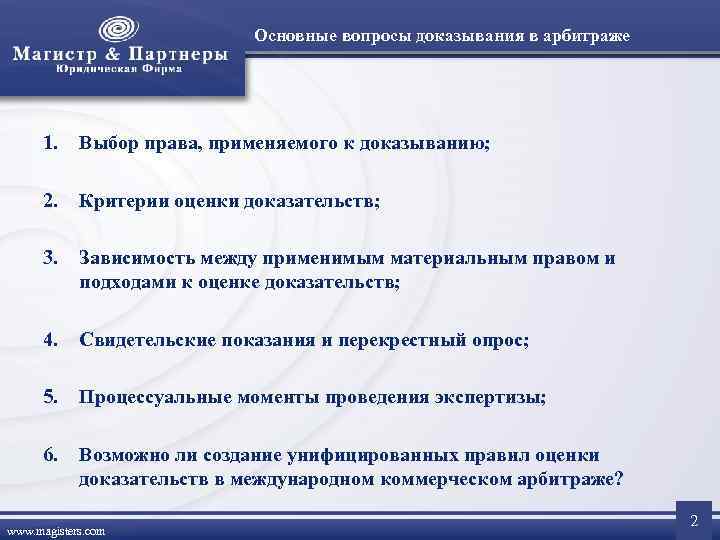 Магистр & Партнеры
Юридическая Фирма

Основные вопросы доказывания в арбитраже

1. Выбор права, применяемого к доказыванию;

2. Критерии оценки доказательств;

3. Зависимость между применимым материальным правом и подходами к оценке доказательств;

4. Свидетельские показания и перекрестный опрос;

5. Процессуальные моменты проведения экспертизы;

6. Возможно ли создание унифицированных правил оценки доказательств в международном коммерческом арбитраже?

www.magisters.com

2